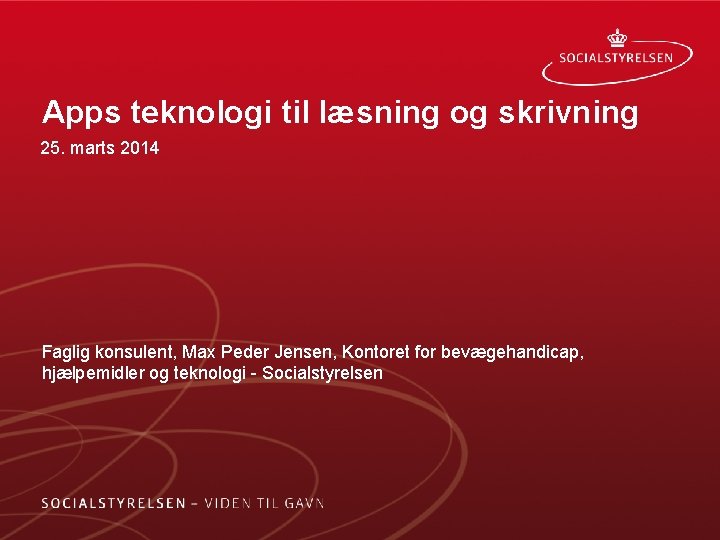 SOCIALSTYRELSEN

Apps teknologi til læsning og skrivning

25. marts 2014

Faglig konsulent, Max Peder Jensen, Kontoret for bevægehandicap, hjælpemidler og teknologi - Socialstyrelsen

SOCIALSTYRELSEN – VIDEN TIL GAVN